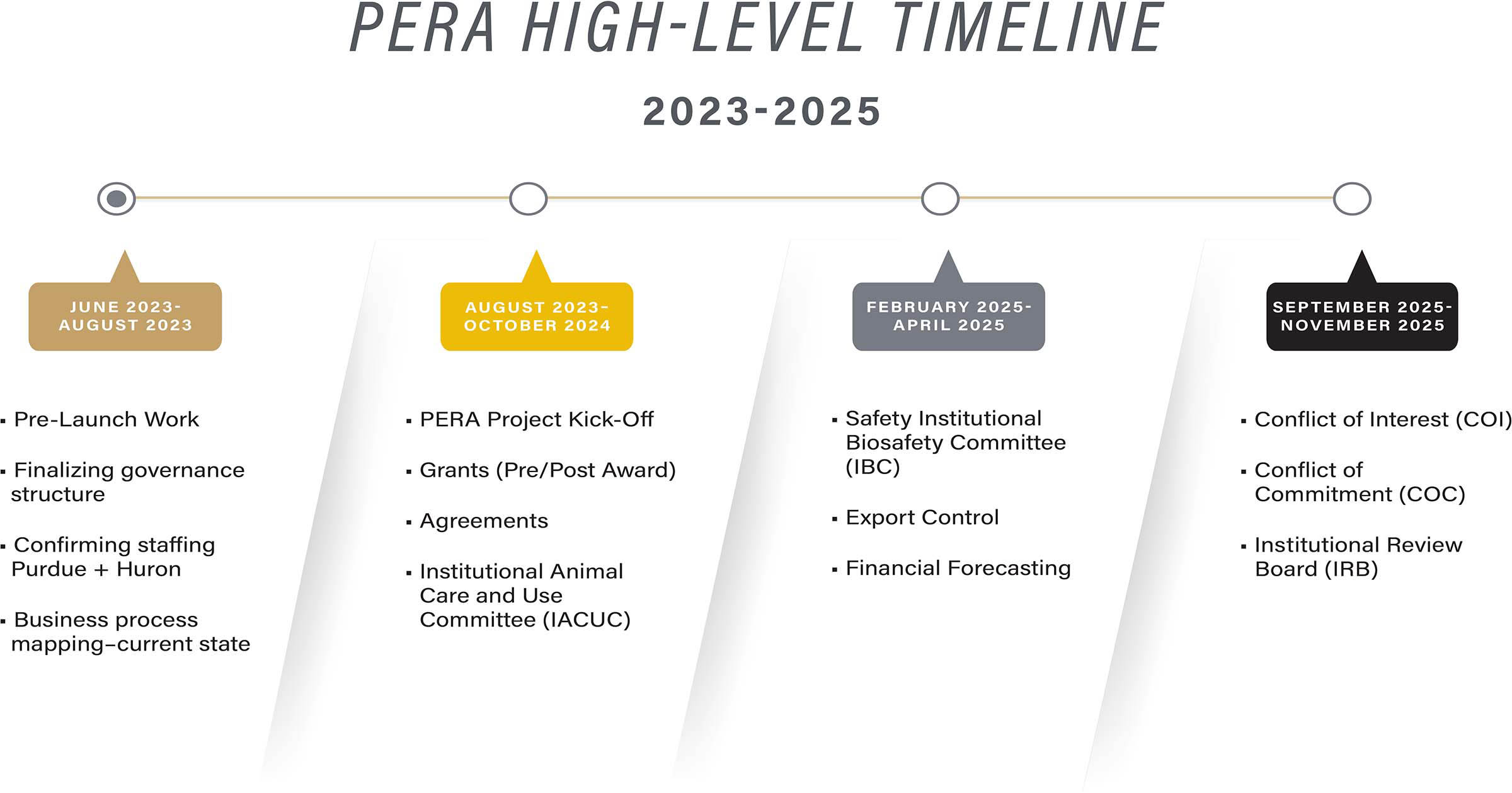 PERA HIGH-LEVEL TIMELINE

2023-2025

JUNE 2023-
AUGUST 2023

▪ Pre-Launch Work

▪ Finalizing governance structure

▪ Confirming staffing Purdue + Huron

▪ Business process mapping–current state

AUGUST 2023-
OCTOBER 2024

▪ PERA Project Kick-Off

▪ Grants (Pre/Post Award)

▪ Agreements

▪ Institutional Animal Care and Use Committee (IACUC)

FEBRUARY 2025-
APRIL 2025

▪ Safety Institutional Biosafety Committee (IBC)

▪ Export Control

▪ Financial Forecasting

SEPTEMBER 2025-
NOVEMBER 2025

▪ Conflict of Interest (COI)

▪ Conflict of Commitment (COC)

▪ Institutional Review Board (IRB)